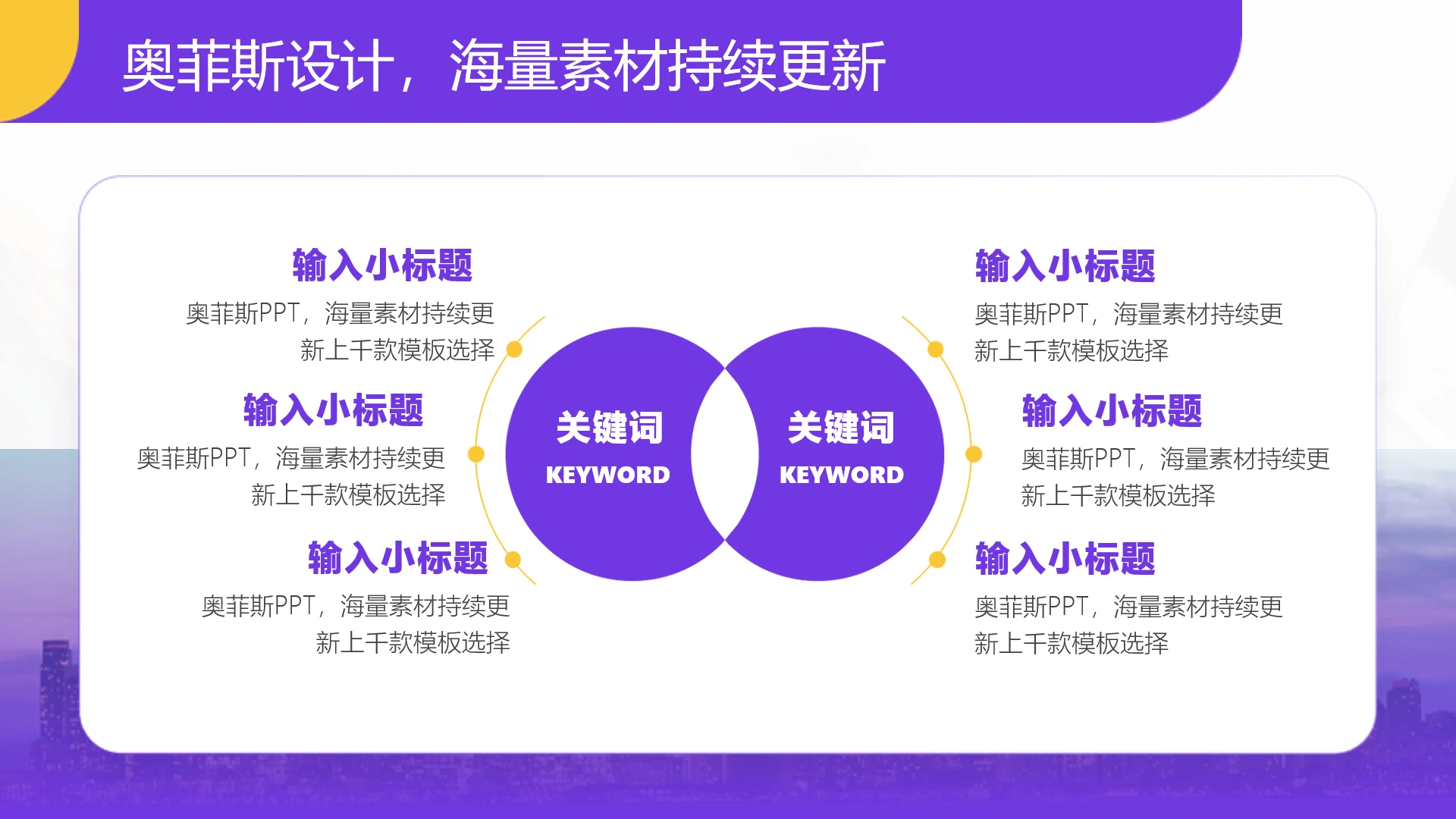 奥菲斯设计，海量素材持续更新

输入小标题
奥菲斯PPT，海量素材持续更新上千款模板选择

输入小标题
奥菲斯PPT，海量素材持续更新上千款模板选择

输入小标题
奥菲斯PPT，海量素材持续更新上千款模板选择

关键词
KEYWORD

关键词
KEYWORD

输入小标题
奥菲斯PPT，海量素材持续更新上千款模板选择

输入小标题
奥菲斯PPT，海量素材持续更新上千款模板选择

输入小标题
奥菲斯PPT，海量素材持续更新上千款模板选择